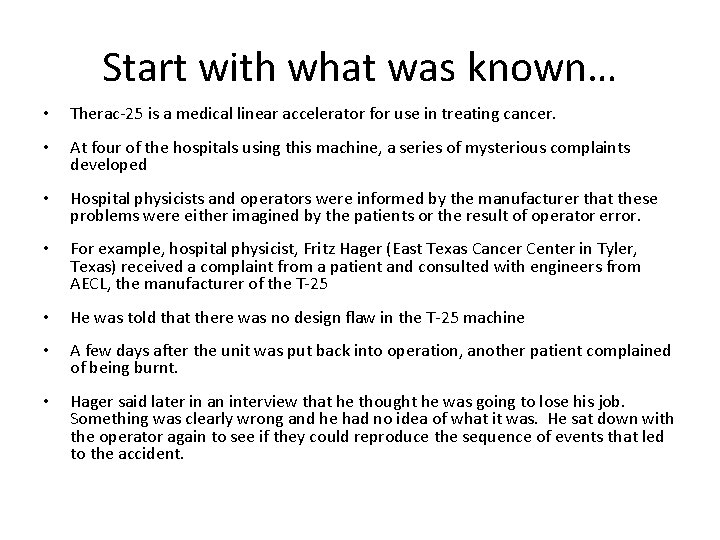 Start with what was known…

• Therac-25 is a medical linear accelerator for use in treating cancer.

• At four of the hospitals using this machine, a series of mysterious complaints developed

• Hospital physicists and operators were informed by the manufacturer that these problems were either imagined by the patients or the result of operator error.

• For example, hospital physicist, Fritz Hager (East Texas Cancer Center in Tyler, Texas) received a complaint from a patient and consulted with engineers from AECL, the manufacturer of the T-25

• He was told that there was no design flaw in the T-25 machine

• A few days after the unit was put back into operation, another patient complained of being burnt.

• Hager said later in an interview that he thought he was going to lose his job. Something was clearly wrong and he had no idea of what it was. He sat down with the operator again to see if they could reproduce the sequence of events that led to the accident.